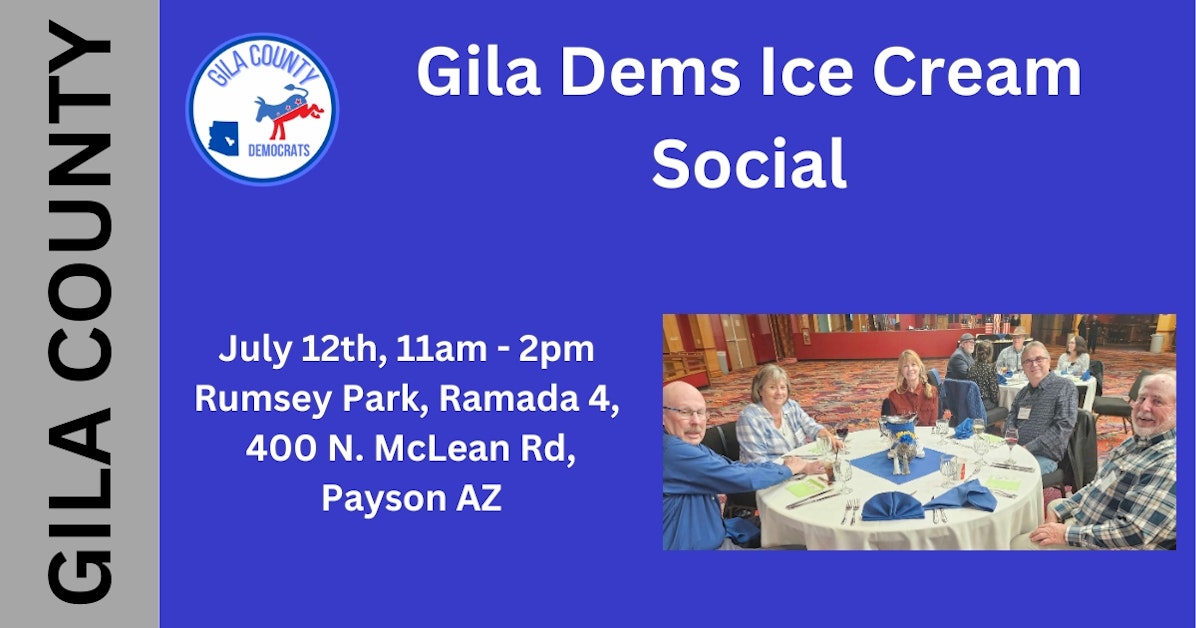 GILA COUNTY

GILA COUNTY
DEMOCRATS

Gila Dems Ice Cream Social

July 12th, 11am - 2pm
Rumsey Park, Ramada 4,
400 N. McLean Rd,
Payson AZ